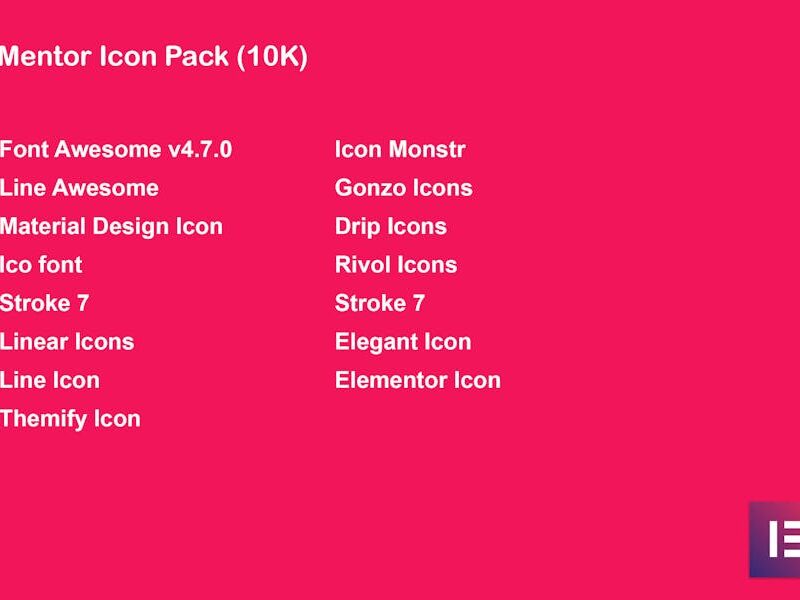 Mentor Icon Pack (10K)

Font Awesome v4.7.0
Line Awesome
Material Design Icon
Ico font
Stroke 7
Linear Icons
Line Icon
Themify Icon

Icon Monstr
Gonzo Icons
Drip Icons
Rivol Icons
Stroke 7
Elegant Icon
Elementor Icon